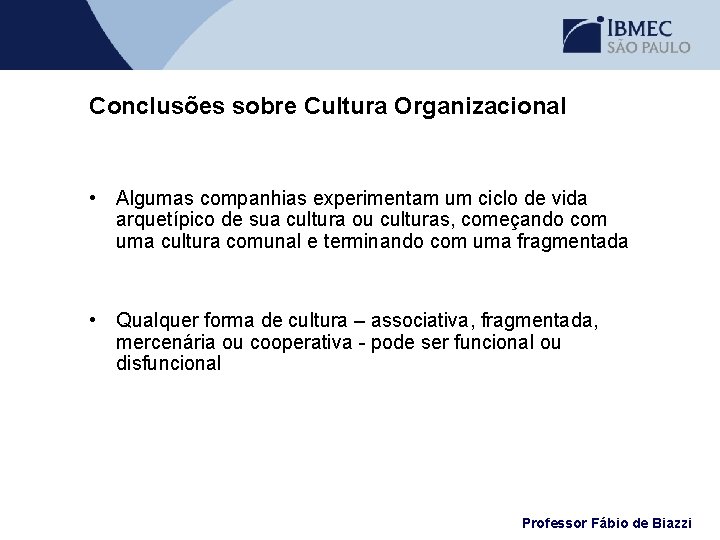 IBMEC
SÃO PAULO

Conclusões sobre Cultura Organizacional

• Algumas companhias experimentam um ciclo de vida arquetípico de sua cultura ou culturas, começando com uma cultura comunal e terminando com uma fragmentada

• Qualquer forma de cultura – associativa, fragmentada, mercenária ou cooperativa - pode ser funcional ou disfuncional

Professor Fábio de Biazzi